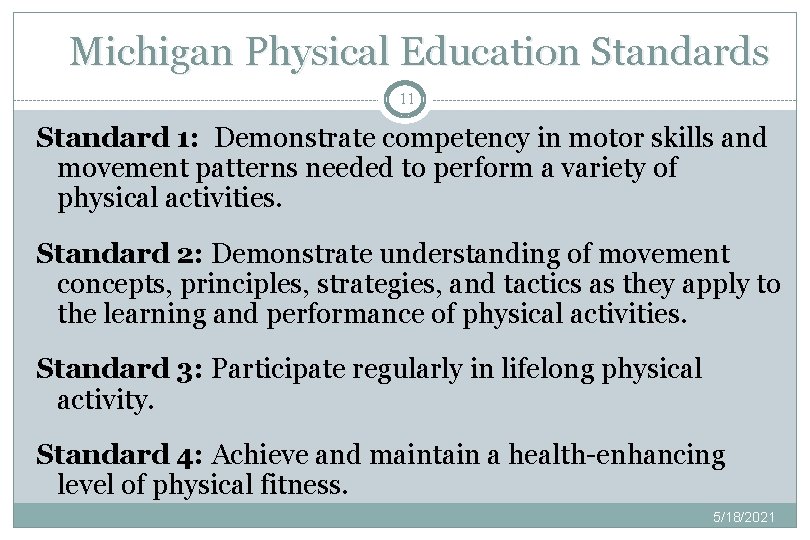 Michigan Physical Education Standards

11

Standard 1: Demonstrate competency in motor skills and movement patterns needed to perform a variety of physical activities.

Standard 2: Demonstrate understanding of movement concepts, principles, strategies, and tactics as they apply to the learning and performance of physical activities.

Standard 3: Participate regularly in lifelong physical activity.

Standard 4: Achieve and maintain a health-enhancing level of physical fitness.

5/18/2021